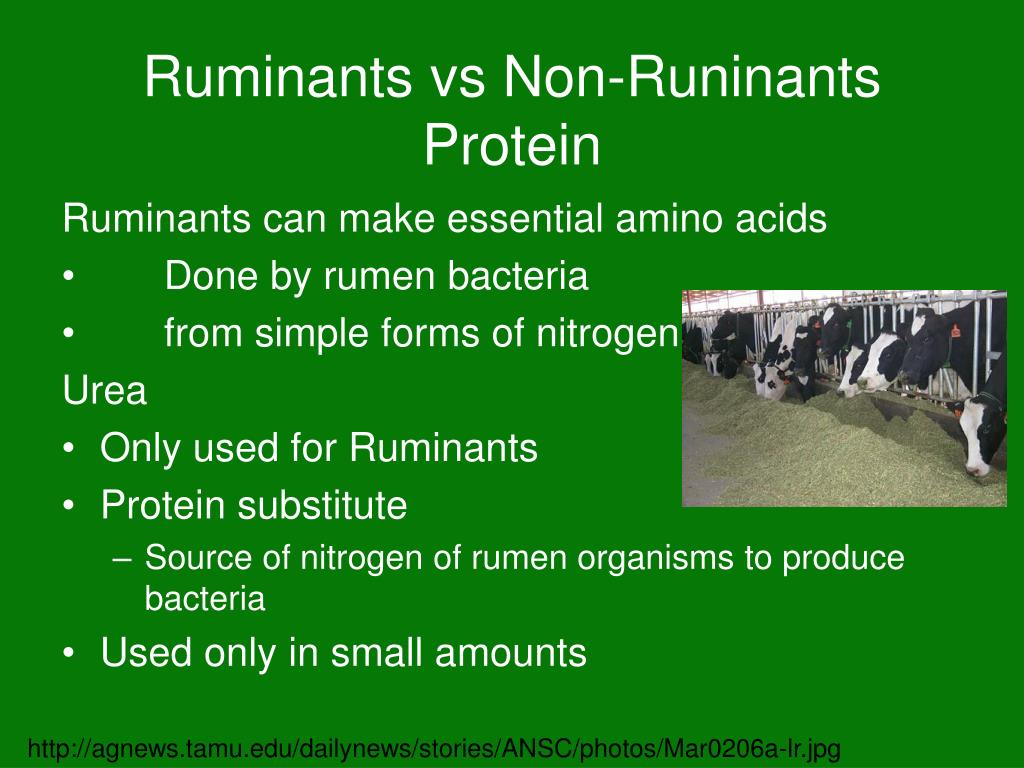 Ruminants vs Non-Runinants Protein

Ruminants can make essential amino acids

• Done by rumen bacteria
• from simple forms of nitrogen

Urea

• Only used for Ruminants
• Protein substitute
  – Source of nitrogen of rumen organisms to produce bacteria
• Used only in small amounts

http://agnews.tamu.edu/dailynews/stories/ANSC/photos/Mar0206a-lr.jpg